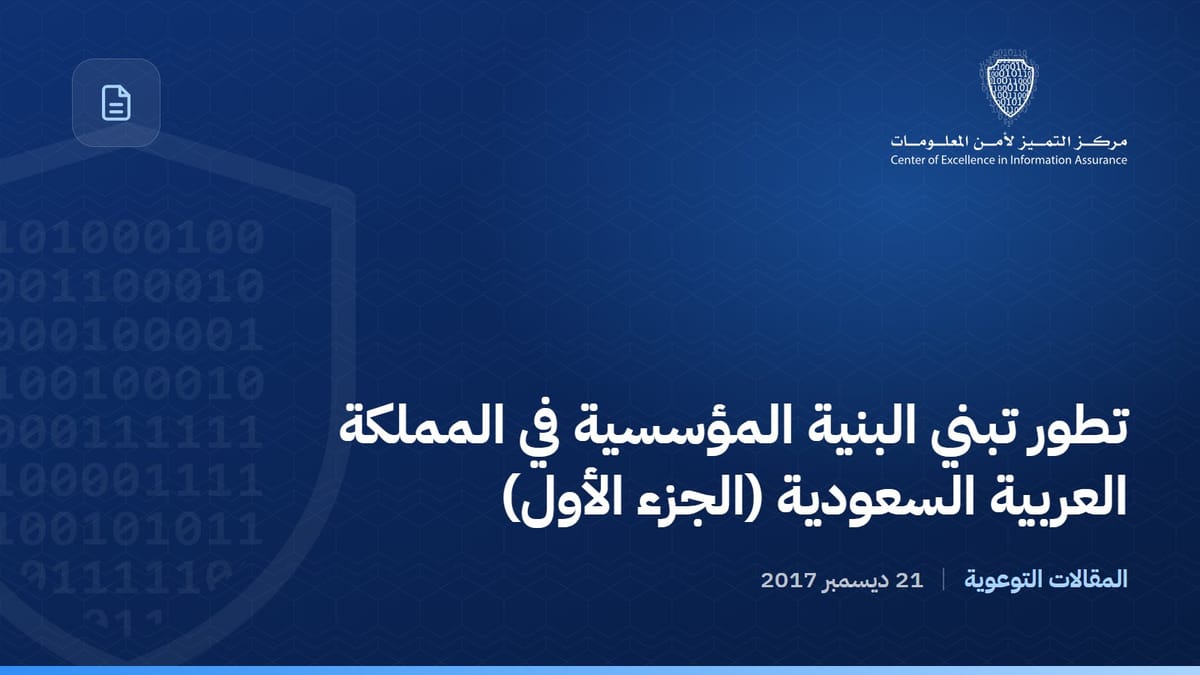 مركز التميز لأمن المعلومات
Center of Excellence in Information Assurance

101000100
001100010
000100001
100100010
000111111
100001111
100101011
0111110
011

تطور تبني البنية المؤسسية في المملكة العربية السعودية (الجزء الأول)

المقالات التوعوية | 21 ديسمبر 2017